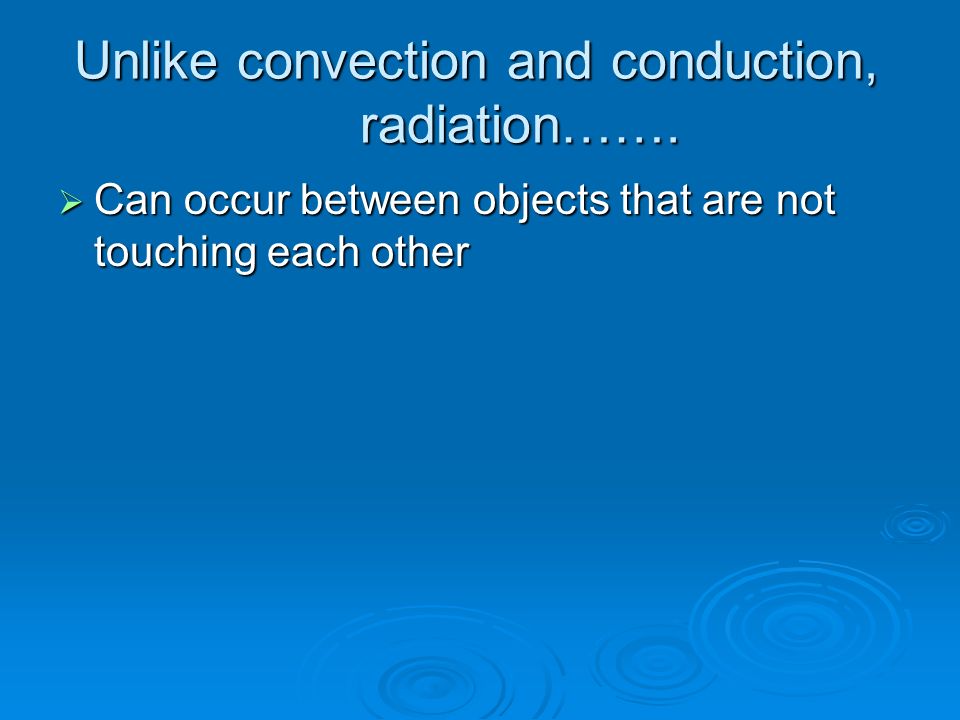 Unlike convection and conduction, radiation…….

➢ Can occur between objects that are not touching each other